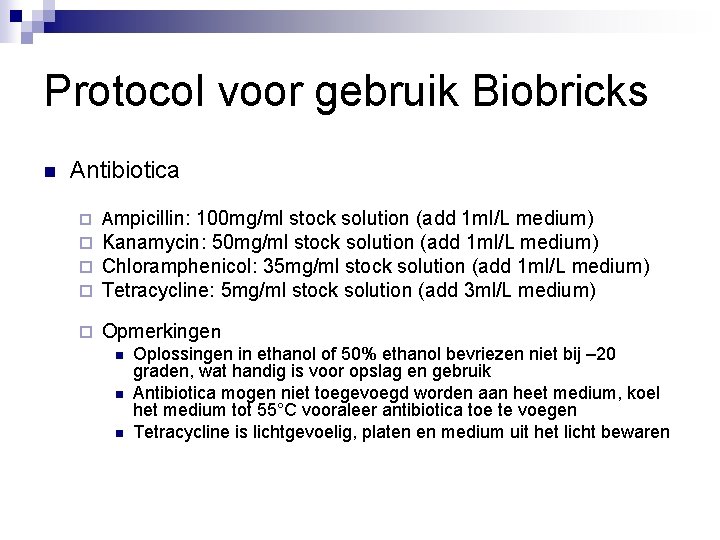 Protocol voor gebruik Biobricks

Antibiotica

Ampicillin: 100mg/ml stock solution (add 1ml/L medium)
Kanamycin: 50mg/ml stock solution (add 1ml/L medium)
Chloramphenicol: 35mg/ml stock solution (add 1ml/L medium)
Tetracycline: 5mg/ml stock solution (add 3ml/L medium)

Opmerkingen
Oplossingen in ethanol of 50% ethanol bevriezen niet bij –20 graden, wat handig is voor opslag en gebruik
Antibiotica mogen niet toegevoegd worden aan heet medium, koel het medium tot 55°C vooraleer antibiotica toe te voegen
Tetracycline is lichtgevoelig, platen en medium uit het licht bewaren